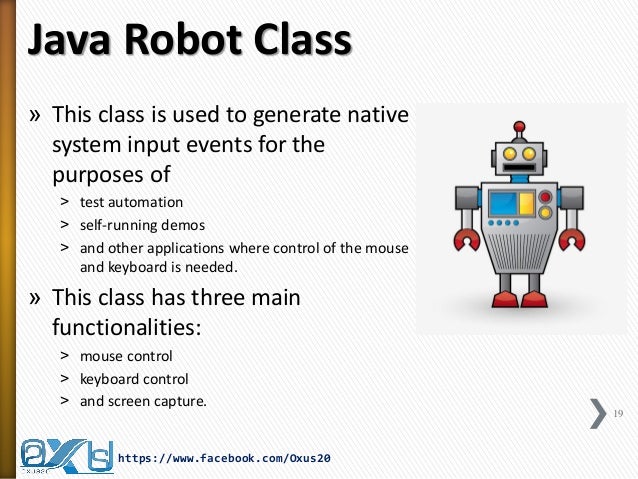 Java Robot Class

» This class is used to generate native system input events for the purposes of

> test automation
> self-running demos
> and other applications where control of the mouse and keyboard is needed.

» This class has three main functionalities:

> mouse control
> keyboard control
> and screen capture.

19

https://www.facebook.com/Oxus20